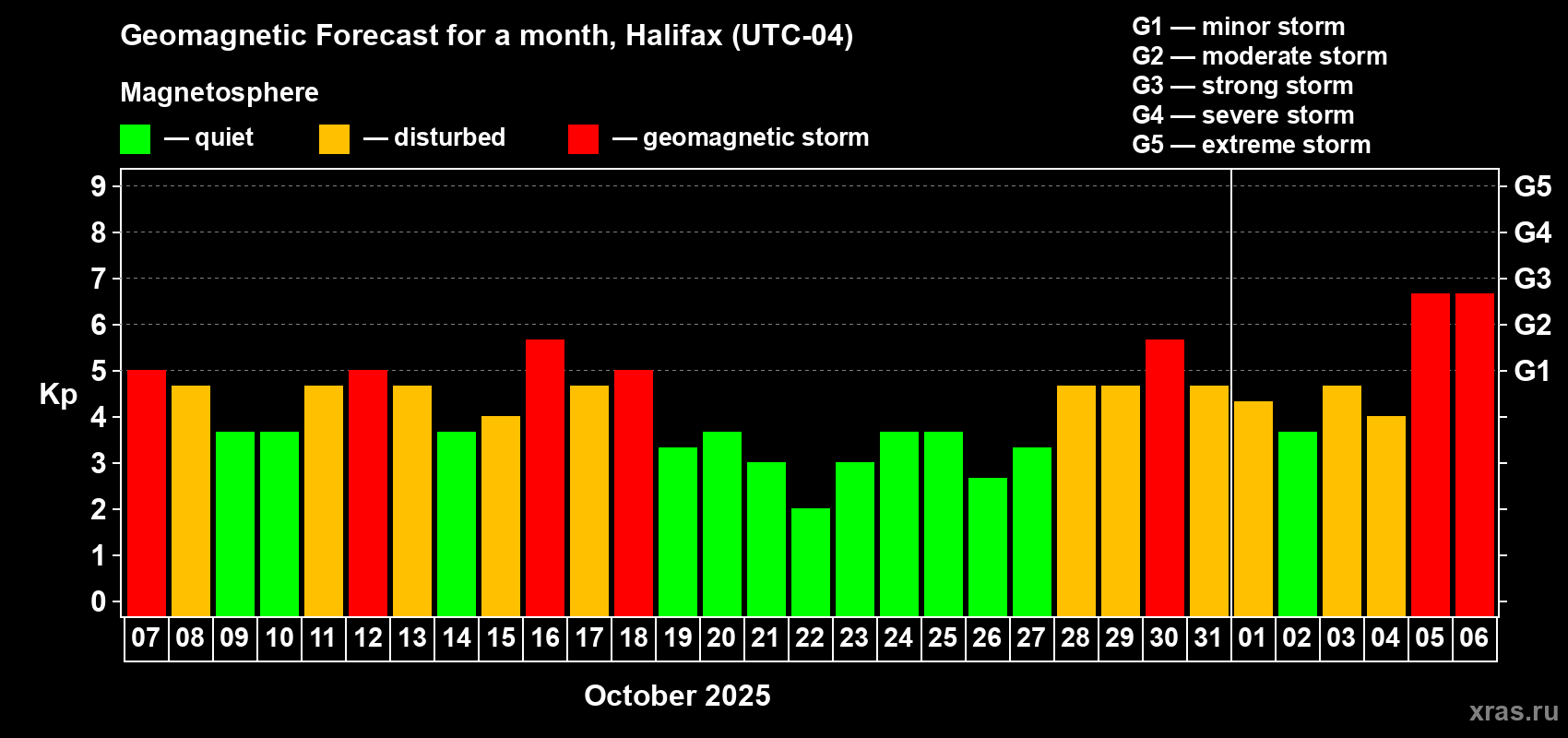 Geomagnetic Forecast for a month, Halifax (UTC-04)

Magnetosphere

— quiet — disturbed — geomagnetic storm

G1 — minor storm
G2 — moderate storm
G3 — strong storm
G4 — severe storm
G5 — extreme storm

Kp

9
8
7
6
5
4
3
2
1
0

G5
G4
G3
G2
G1

07 08 09 10 11 12 13 14 15 16 17 18 19 20 21 22 23 24 25 26 27 28 29 30 31 01 02 03 04 05 06

October 2025

xras.ru